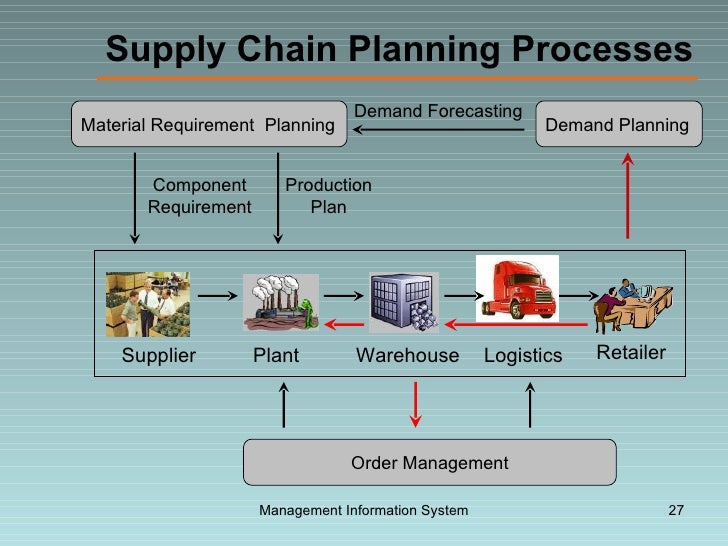 Supply Chain Planning Processes

Material Requirement Planning

Demand Forecasting

Demand Planning

Component Requirement

Production Plan

Supplier

Plant

Warehouse

Logistics

Retailer

Order Management

Management Information System

27